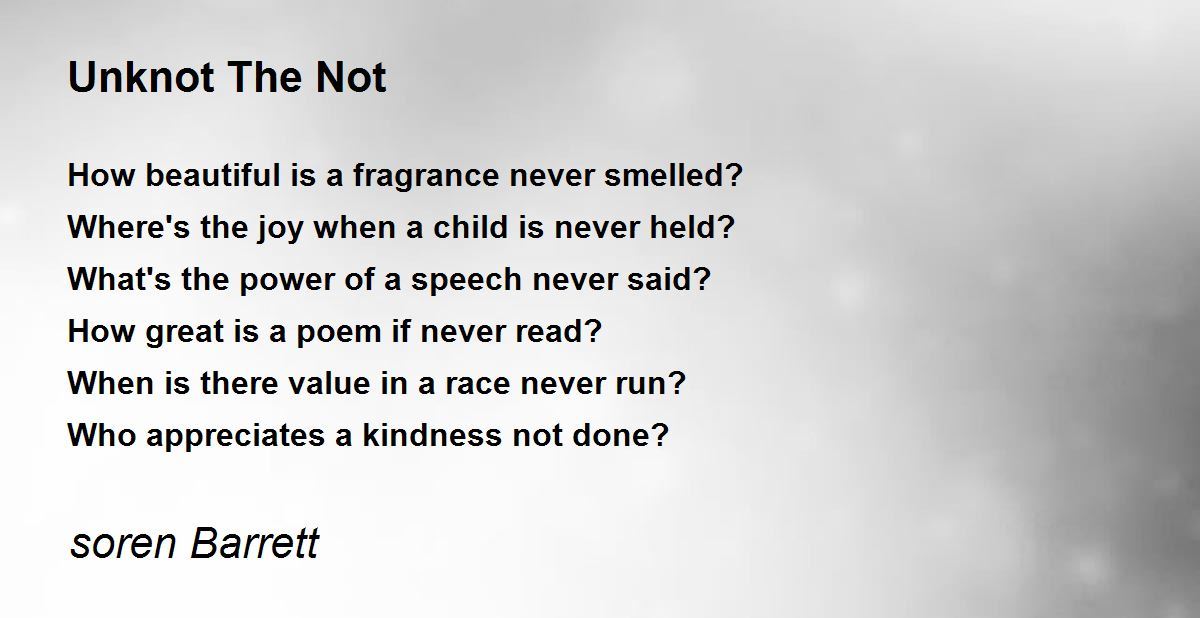 Unknot The Not

How beautiful is a fragrance never smelled?
Where's the joy when a child is never held?
What's the power of a speech never said?
How great is a poem if never read?
When is there value in a race never run?
Who appreciates a kindness not done?

soren Barrett